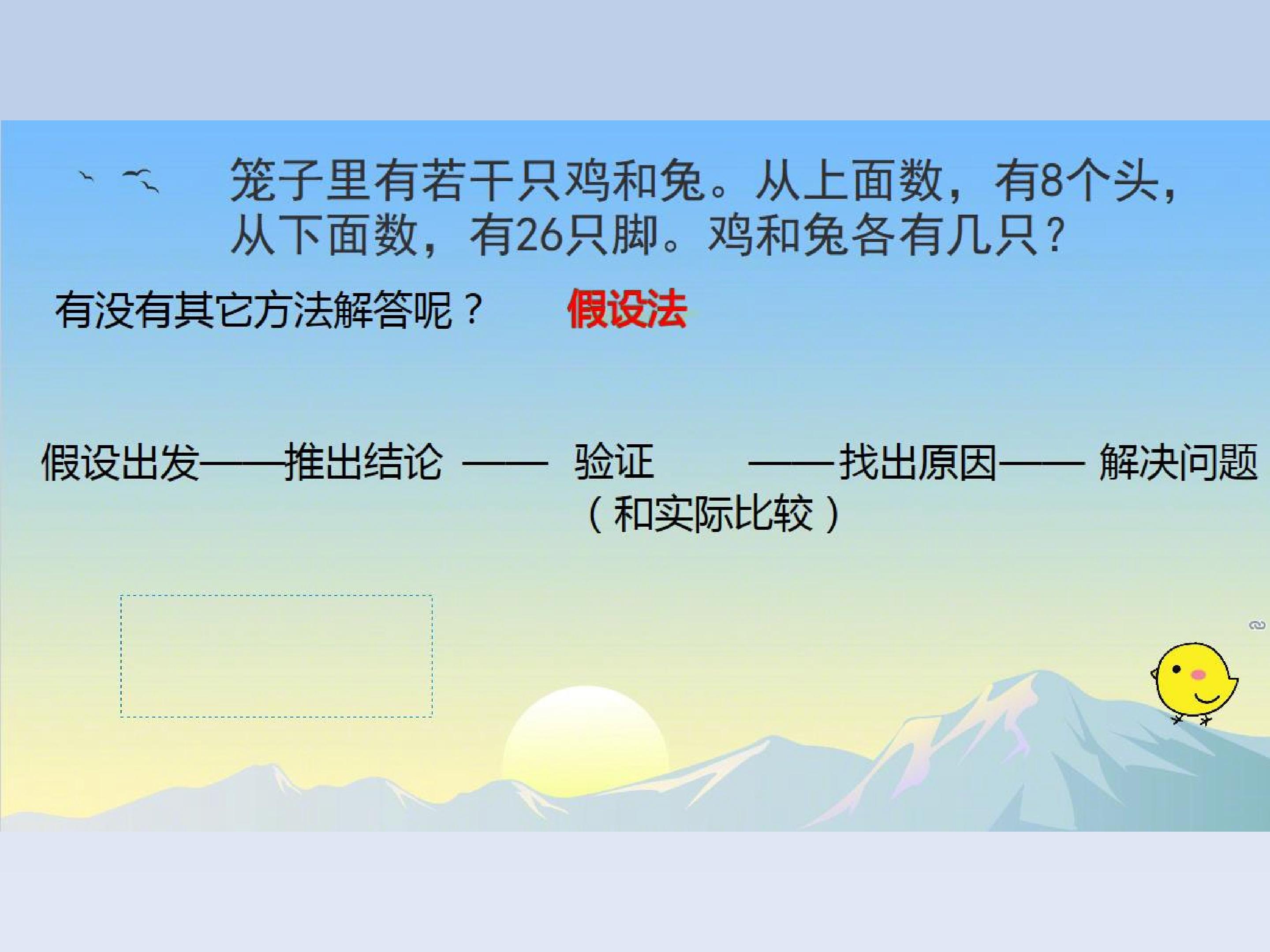 笼子里有若干只鸡和兔。从上面数，有8个头，从下面数，有26只脚。鸡和兔各有几只？

有没有其它方法解答呢？ 假设法

假设出发——推出结论 —— 验证 ——找出原因—— 解决问题
（和实际比较）